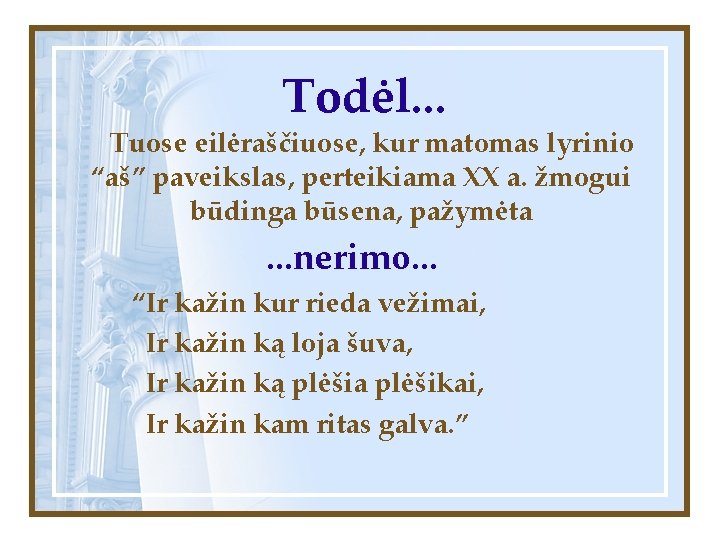 Todėl...

Tuose eilėraščiuose, kur matomas lyrinio "aš" paveikslas, perteikiama XX a. žmogui būdinga būsena, pažymėta

...nerimo...

"Ir kažin kur rieda vežimai,
Ir kažin ką loja šuva,
Ir kažin ką plėšia plėšikai,
Ir kažin kam ritas galva."